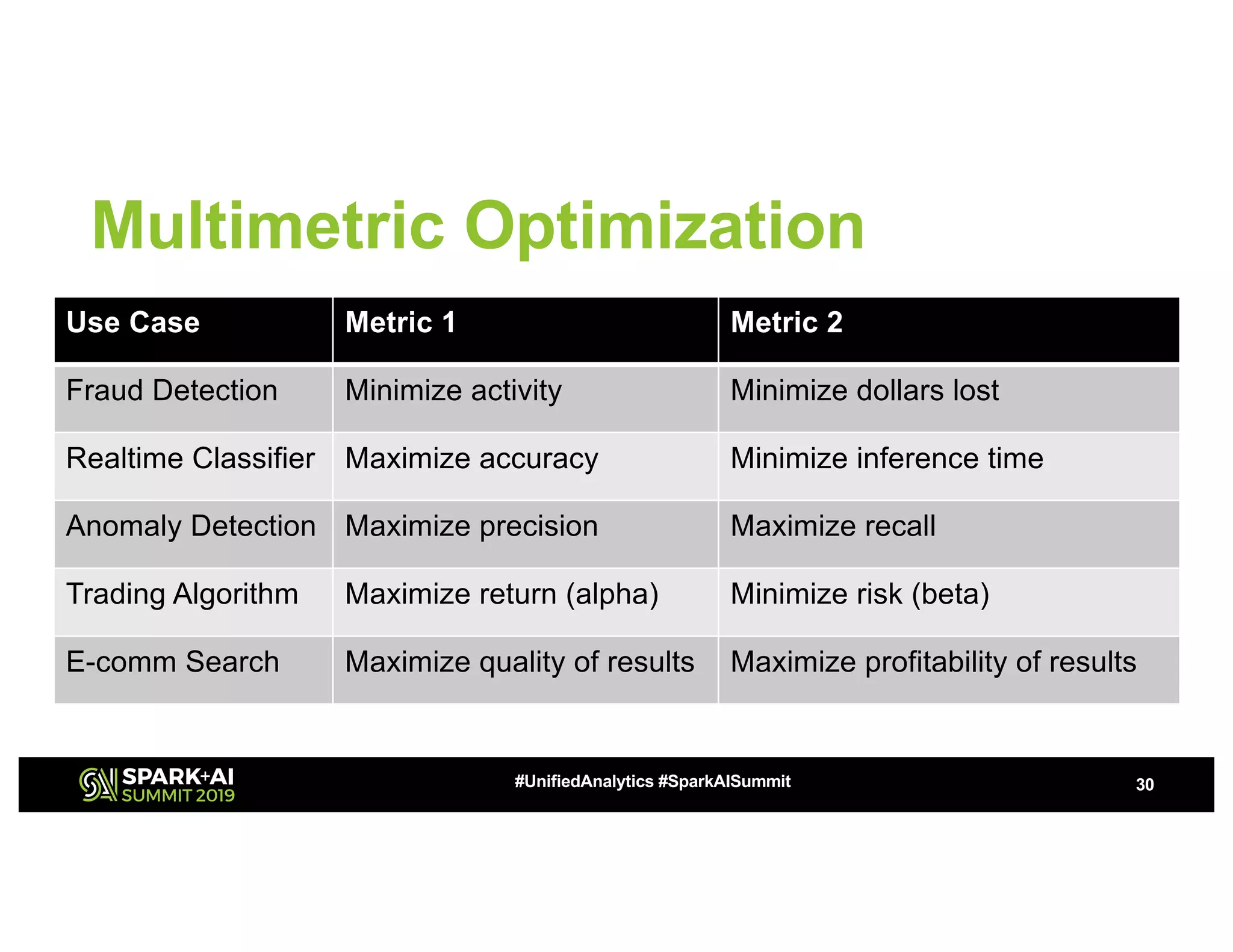 Multimetric Optimization

| Use Case | Metric 1 | Metric 2 |
|---|---|---|
| Fraud Detection | Minimize activity | Minimize dollars lost |
| Realtime Classifier | Maximize accuracy | Minimize inference time |
| Anomaly Detection | Maximize precision | Maximize recall |
| Trading Algorithm | Maximize return (alpha) | Minimize risk (beta) |
| E-comm Search | Maximize quality of results | Maximize profitability of results |

SPARK+AI SUMMIT 2019

#UnifiedAnalytics #SparkAISummit

30